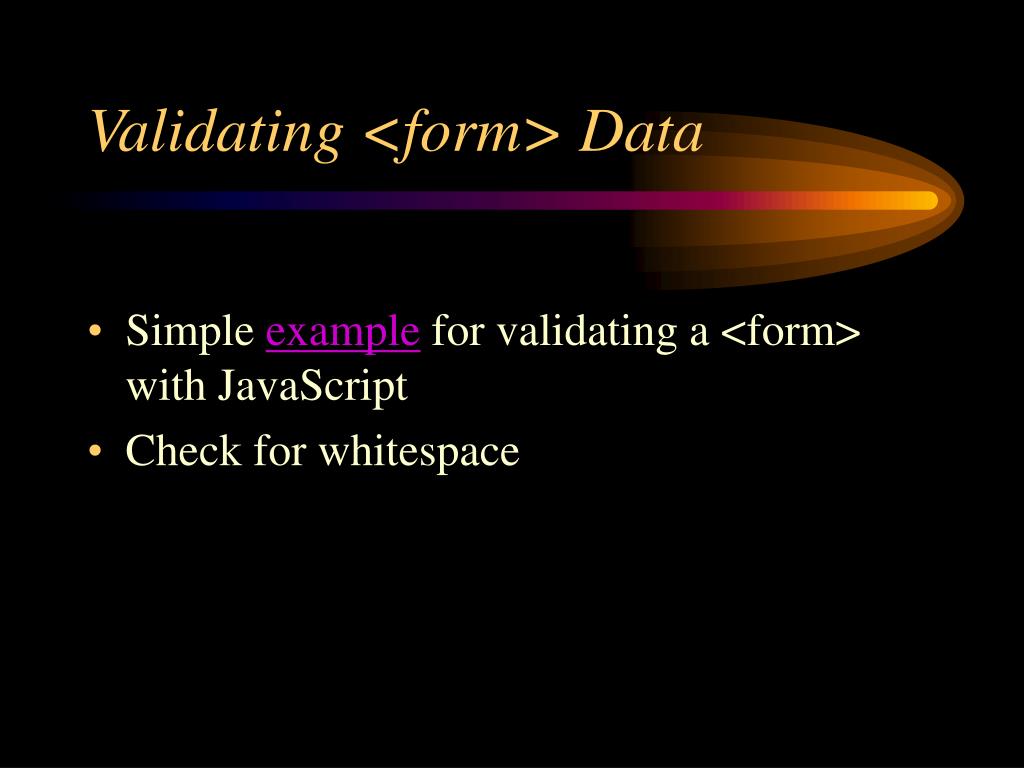 Validating <form> Data

• Simple example for validating a <form> with JavaScript
• Check for whitespace